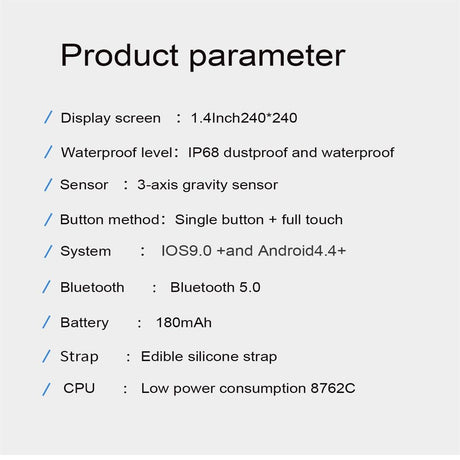 Product parameter

/ Display screen ： 1.4Inch240*240

/ Waterproof level： IP68 dustproof and waterproof

/ Sensor ： 3-axis gravity sensor

/ Button method： Single button + full touch

/ System ： IOS9.0 +and Android4.4+

/ Bluetooth ： Bluetooth 5.0

/ Battery ： 180mAh

/ Strap ： Edible silicone strap

/ CPU ： Low power consumption 8762C